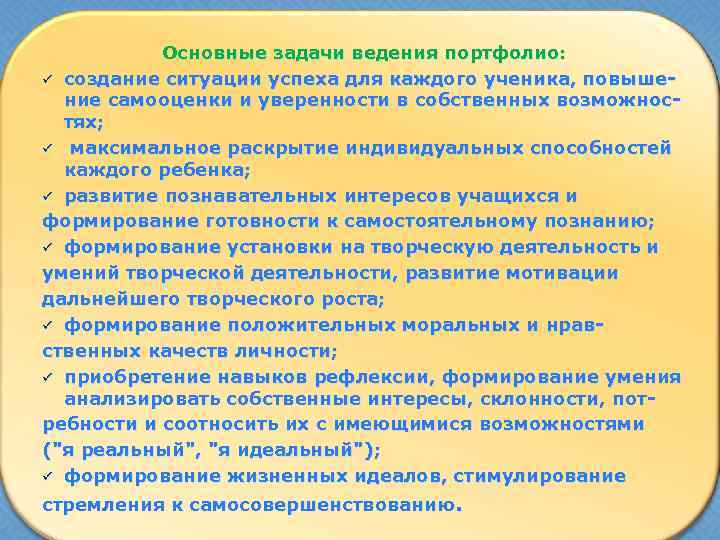 Основные задачи ведения портфолио:

✓ создание ситуации успеха для каждого ученика, повышение самооценки и уверенности в собственных возможностях;

✓ максимальное раскрытие индивидуальных способностей каждого ребенка;

✓ развитие познавательных интересов учащихся и формирование готовности к самостоятельному познанию;

✓ формирование установки на творческую деятельность и умений творческой деятельности, развитие мотивации дальнейшего творческого роста;

✓ формирование положительных моральных и нравственных качеств личности;

✓ приобретение навыков рефлексии, формирование умения анализировать собственные интересы, склонности, потребности и соотносить их с имеющимися возможностями ("я реальный", "я идеальный");

✓ формирование жизненных идеалов, стимулирование стремления к самосовершенствованию.